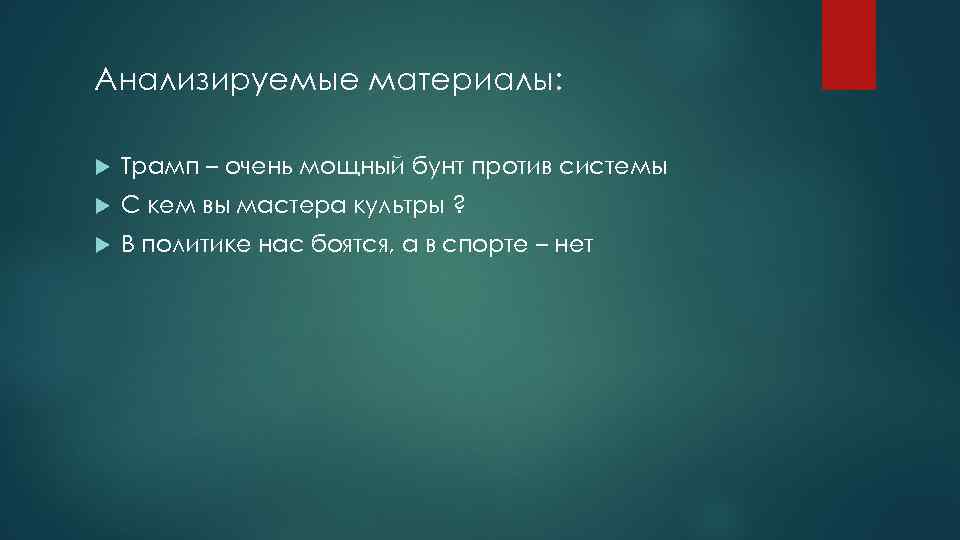 Анализируемые материалы:

Трамп – очень мощный бунт против системы

С кем вы мастера культры ?

В политике нас боятся, а в спорте – нет